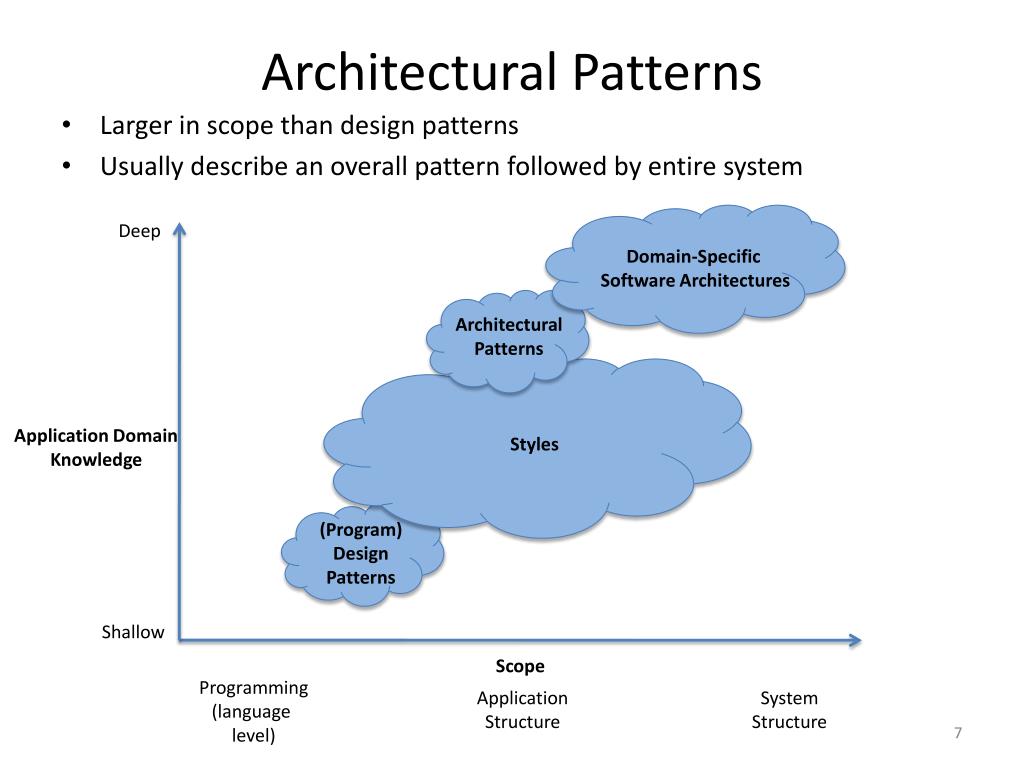 Architectural Patterns

• Larger in scope than design patterns
• Usually describe an overall pattern followed by entire system

Deep

Domain-Specific Software Architectures

Architectural Patterns

Application Domain Knowledge

Styles

(Program) Design Patterns

Shallow

Scope

Programming (language level)

Application Structure

System Structure

7